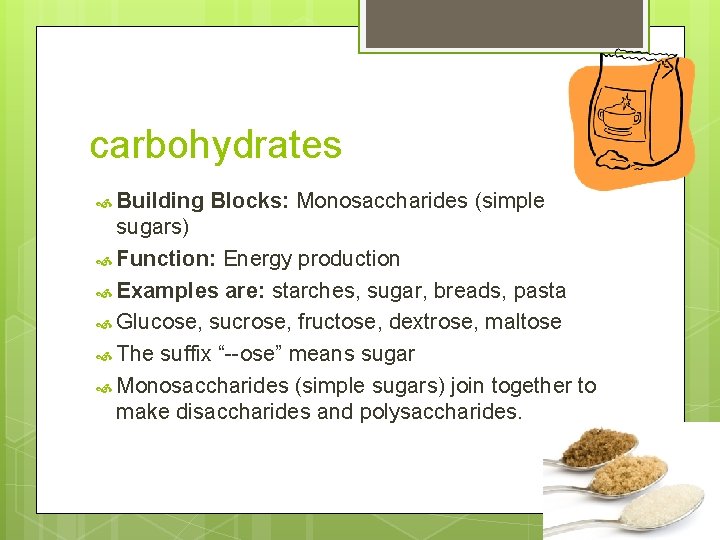 carbohydrates

Building Blocks: Monosaccharides (simple sugars)

Function: Energy production

Examples are: starches, sugar, breads, pasta

Glucose, sucrose, fructose, dextrose, maltose

The suffix “--ose” means sugar

Monosaccharides (simple sugars) join together to make disaccharides and polysaccharides.